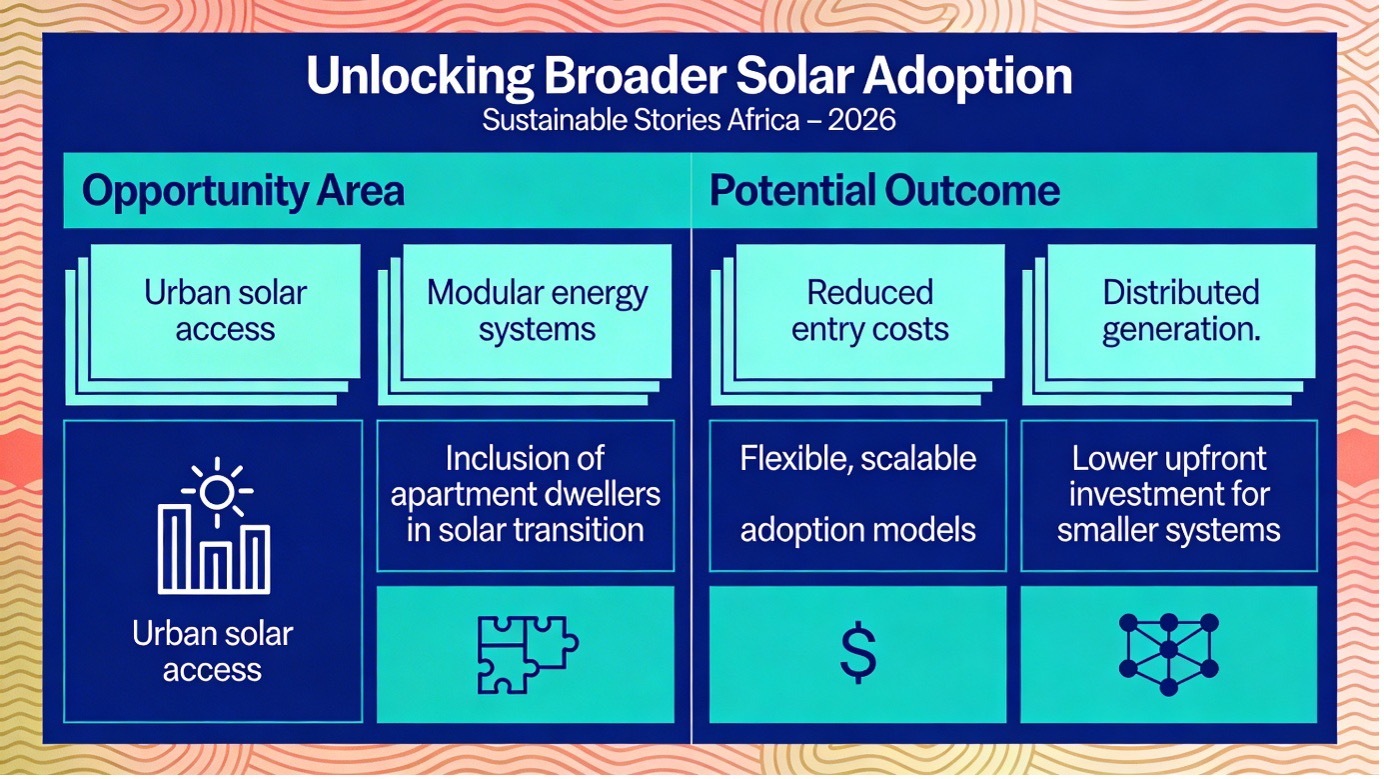 Unlocking Broader Solar Adoption
Sustainable Stories Africa – 2026

Opportunity Area

Urban solar access

Modular energy systems

Urban solar access

Inclusion of apartment dwellers in solar transition

Potential Outcome

Reduced entry costs

Distributed generation.

Flexible, scalable adoption models

Lower upfront investment for smaller systems

$